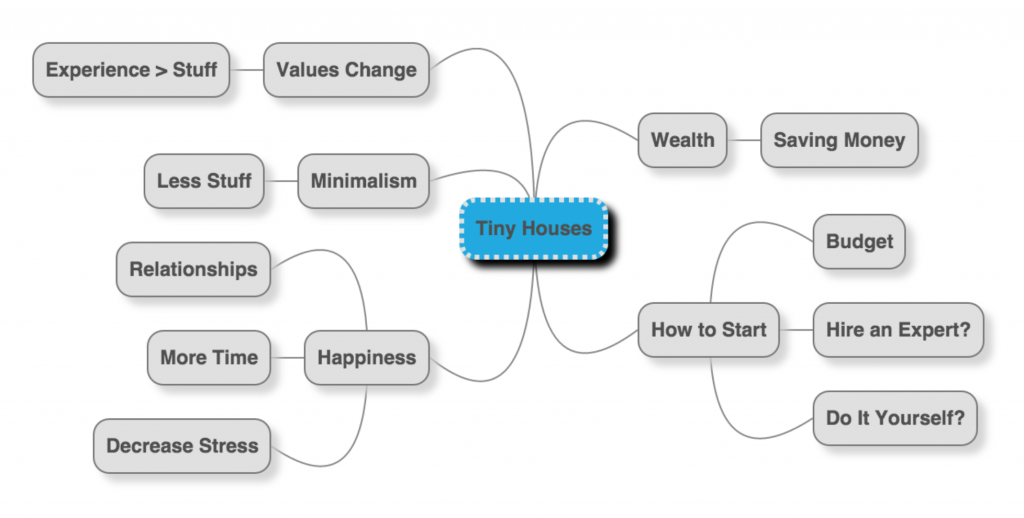 Tiny Houses

Values Change
Experience > Stuff

Minimalism
Less Stuff

Happiness
Relationships
More Time
Decrease Stress

Wealth
Saving Money

How to Start
Budget
Hire an Expert?
Do It Yourself?